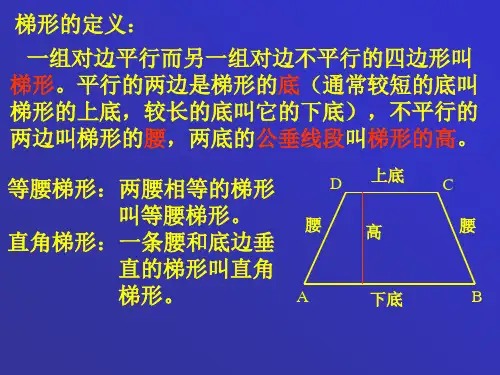 梯形的定义：

一组对边平行而另一组对边不平行的四边形叫梯形。平行的两边是梯形的底（通常较短的底叫梯形的上底，较长的底叫它的下底），不平行的两边叫梯形的腰，两底的公垂线段叫梯形的高。

等腰梯形：两腰相等的梯形叫等腰梯形。

直角梯形：一条腰和底边垂直的梯形叫直角梯形。

上底
D
C
腰
高
腰
A
下底
B